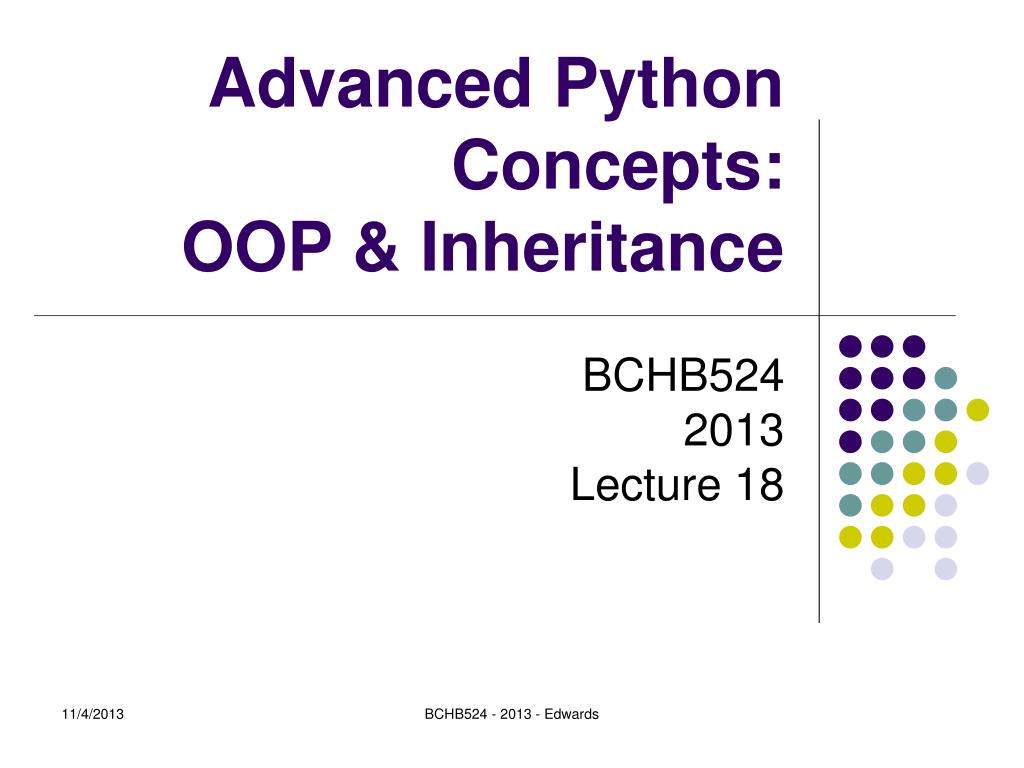 Advanced Python Concepts:
OOP & Inheritance

BCHB524
2013
Lecture 18

11/4/2013

BCHB524 - 2013 - Edwards